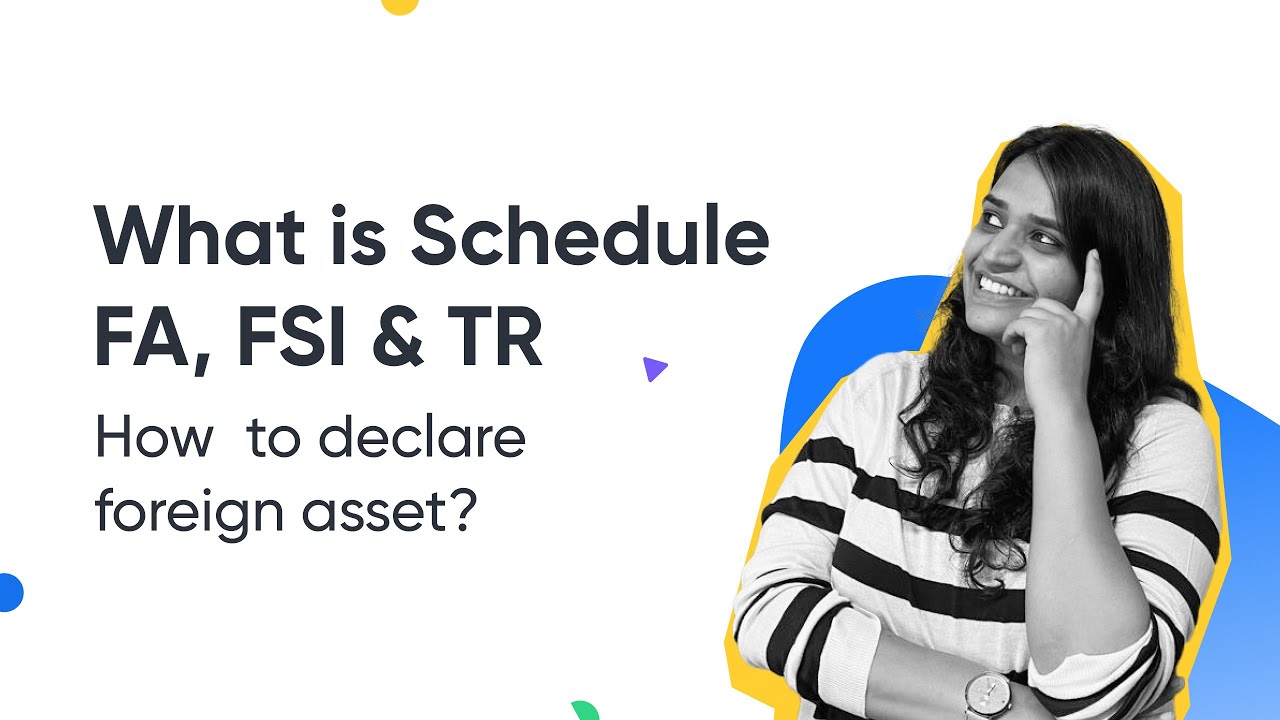 What is Schedule FA, FSI & TR

How  to declare foreign asset?